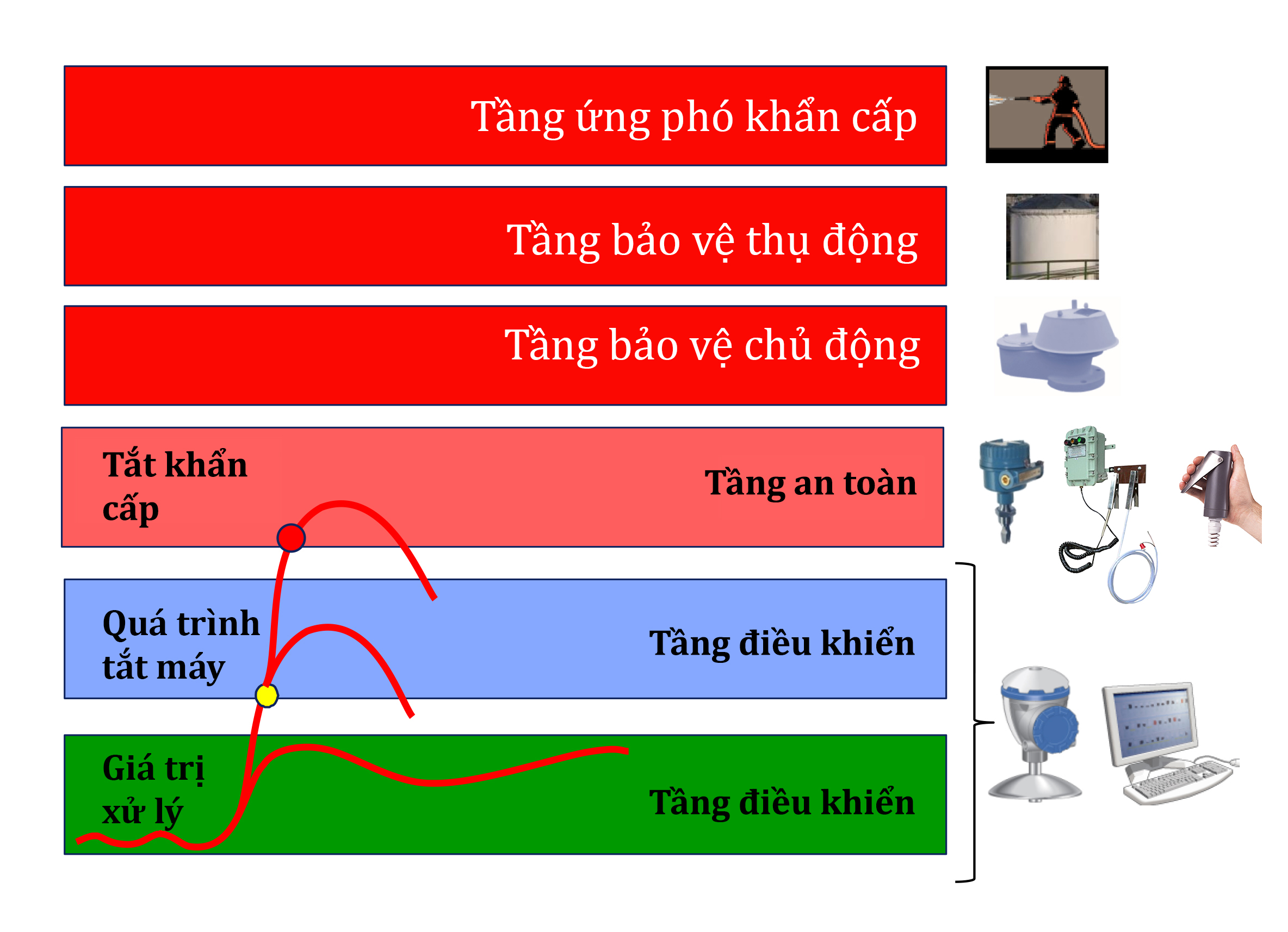 Tầng ứng phó khẩn cấp

Tầng bảo vệ thụ động

Tầng bảo vệ chủ động

Tắt khẩn cấp

Tầng an toàn

Quá trình tắt máy

Tầng điều khiển

Giá trị xử lý

Tầng điều khiển